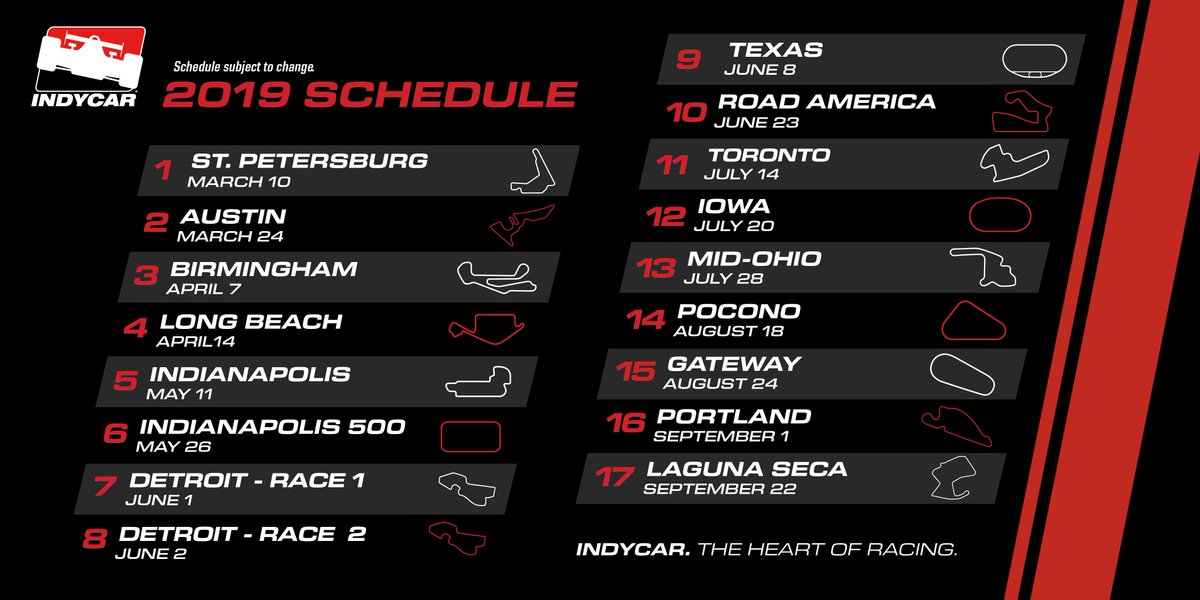 INDYCAR

Schedule subject to change.

2019 SCHEDULE

1 ST. PETERSBURG
MARCH 10

2 AUSTIN
MARCH 24

3 BIRMINGHAM
APRIL 7

4 LONG BEACH
APRIL14

5 INDIANAPOLIS
MAY 11

6 INDIANAPOLIS 500
MAY 26

7 DETROIT - RACE 1
JUNE 1

8 DETROIT - RACE 2
JUNE 2

9 TEXAS
JUNE 8

10 ROAD AMERICA
JUNE 23

11 TORONTO
JULY 14

12 IOWA
JULY 20

13 MID-OHIO
JULY 28

14 POCONO
AUGUST 18

15 GATEWAY
AUGUST 24

16 PORTLAND
SEPTEMBER 1

17 LAGUNA SECA
SEPTEMBER 22

INDYCAR. THE HEART OF RACING.